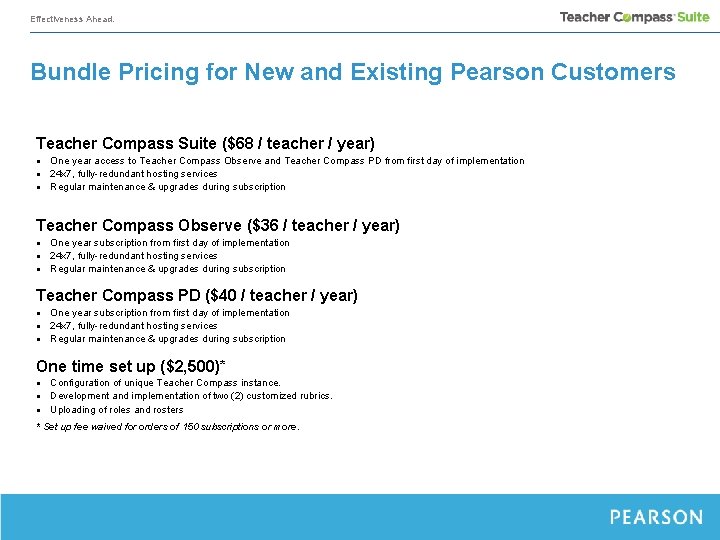 Effectiveness Ahead.

Teacher Compass Suite

Bundle Pricing for New and Existing Pearson Customers

Teacher Compass Suite ($68 / teacher / year)
- One year access to Teacher Compass Observe and Teacher Compass PD from first day of implementation
- 24x7, fully-redundant hosting services
- Regular maintenance & upgrades during subscription

Teacher Compass Observe ($36 / teacher / year)
- One year subscription from first day of implementation
- 24x7, fully-redundant hosting services
- Regular maintenance & upgrades during subscription

Teacher Compass PD ($40 / teacher / year)
- One year subscription from first day of implementation
- 24x7, fully-redundant hosting services
- Regular maintenance & upgrades during subscription

One time set up ($2,500)*
- Configuration of unique Teacher Compass instance.
- Development and implementation of two (2) customized rubrics.
- Uploading of roles and rosters

* Set up fee waived for orders of 150 subscriptions or more.

PEARSON